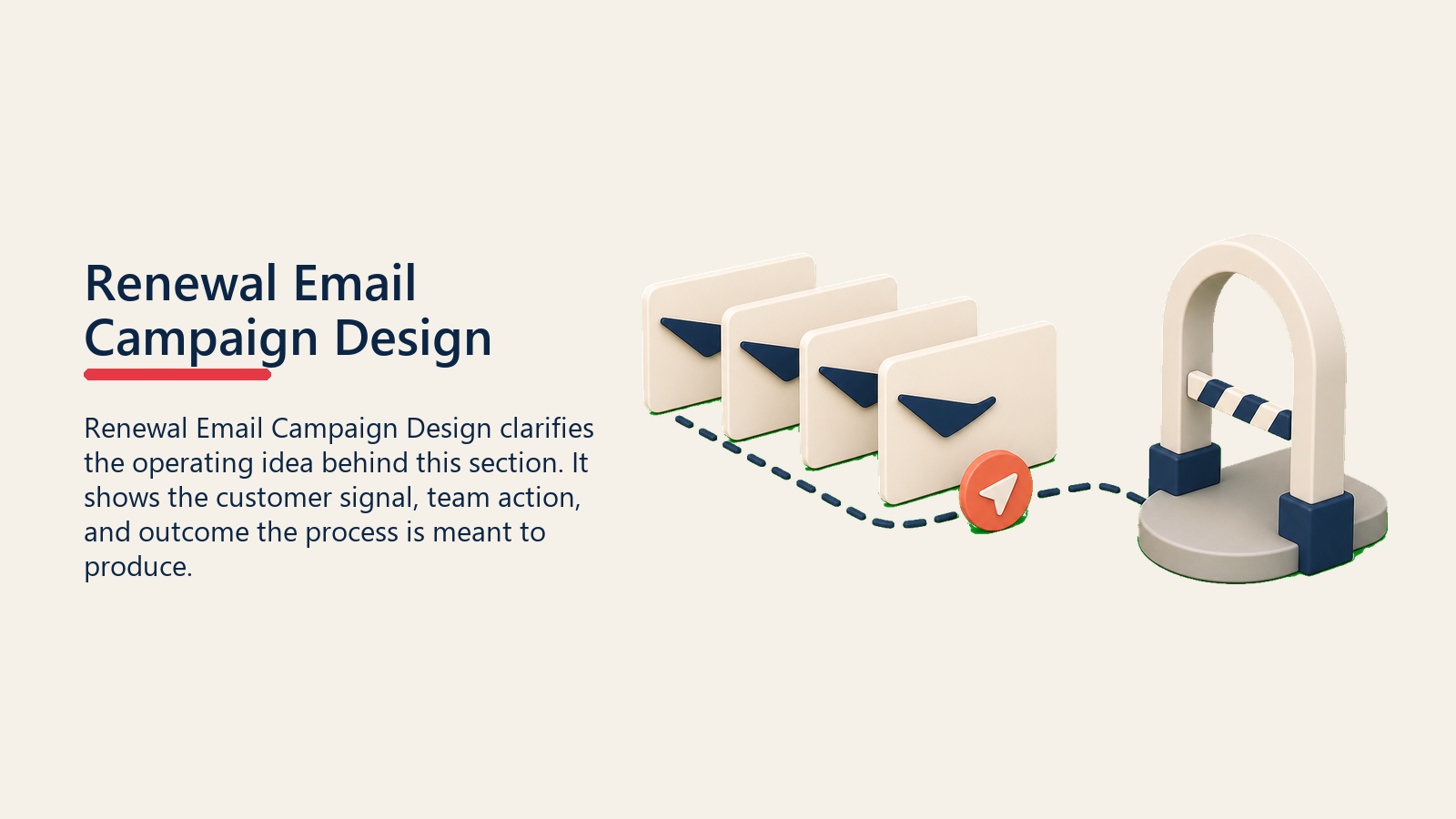 Renewal Email Campaign Design

Renewal Email Campaign Design clarifies the operating idea behind this section. It shows the customer signal, team action, and outcome the process is meant to produce.